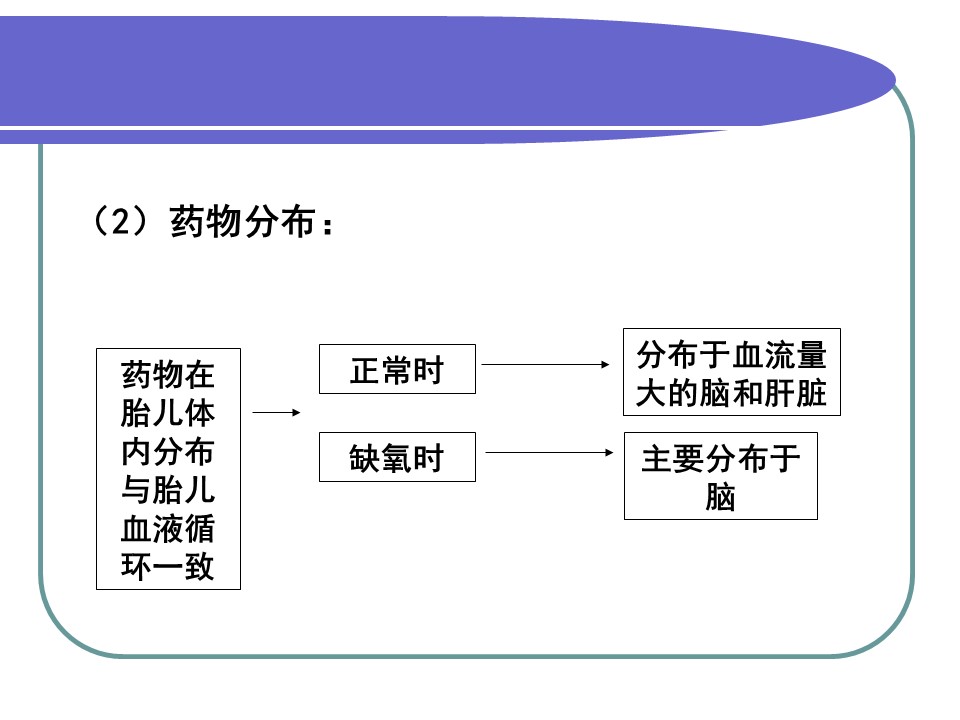 （2）药物分布：

药物在胎儿体内分布与胎儿血液循环一致

正常时

分布于血流量大的脑和肝脏

缺氧时

主要分布于脑